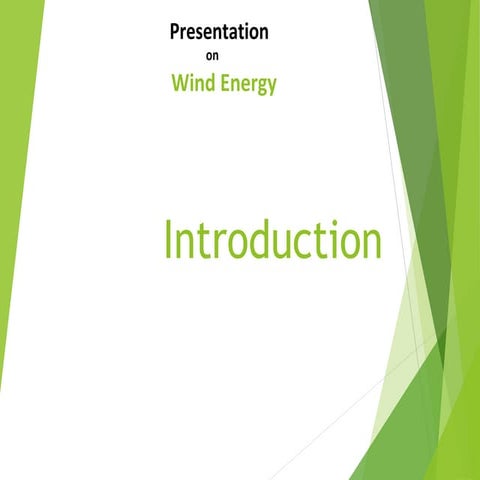 Presentation
on
Wind Energy

Introduction